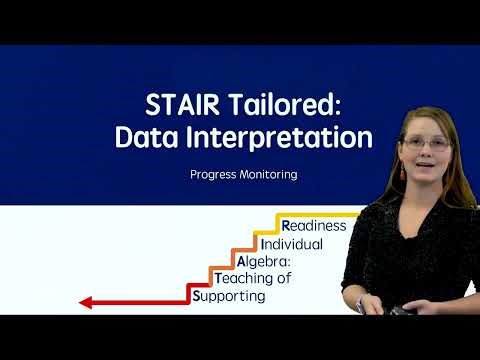 STAIR Tailored:
Data Interpretation

Progress Monitoring

Readiness
Individual
Algebra:
Teaching of
Supporting